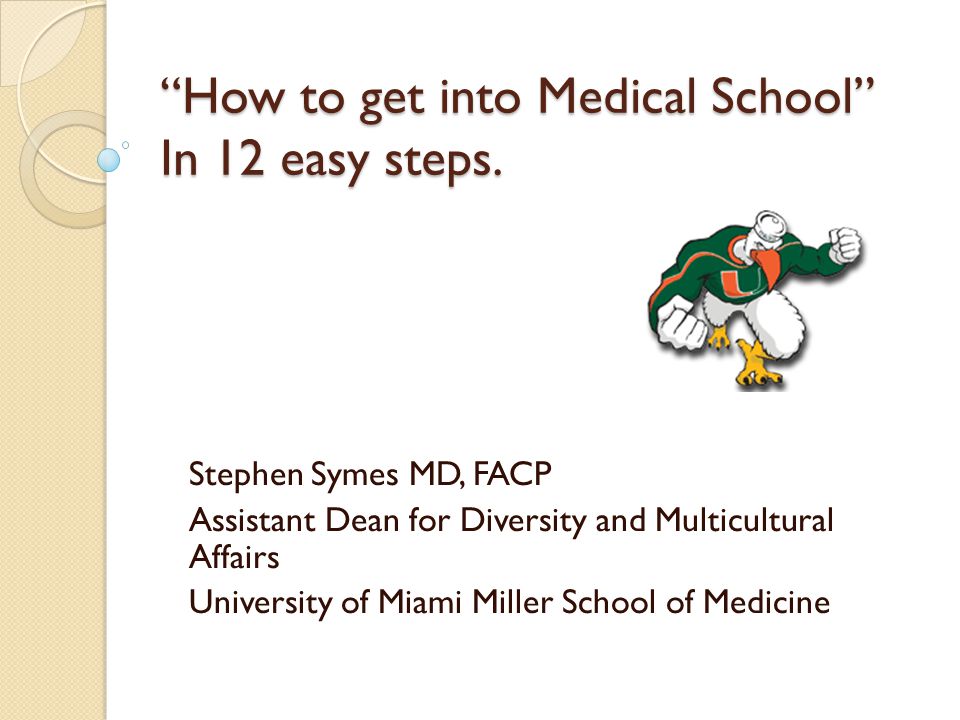 “How to get into Medical School”
In 12 easy steps.

U

Stephen Symes MD, FACP
Assistant Dean for Diversity and Multicultural Affairs
University of Miami Miller School of Medicine